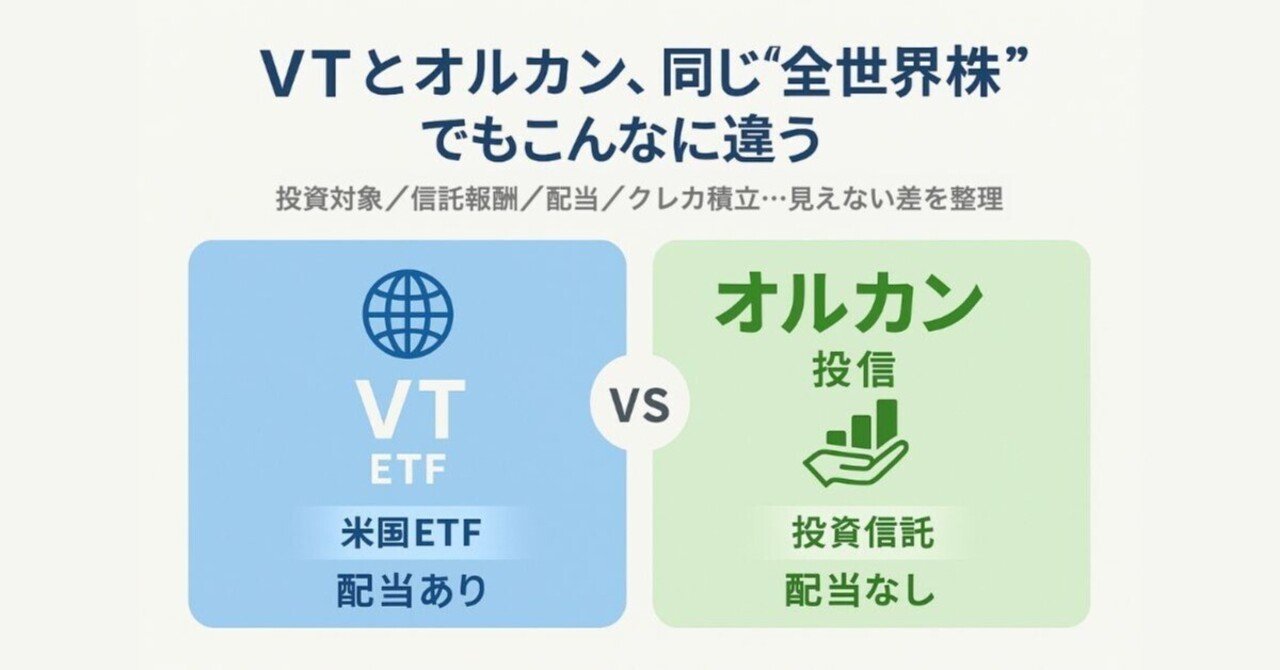 VTとオルカン、同じ“全世界株”でもこんなに違う

投資対象／信託報酬／配当／クレカ積立…見えない差を整理

VT
ETF
米国ETF
配当あり

VS

オルカン
投信
投資信託
配当なし